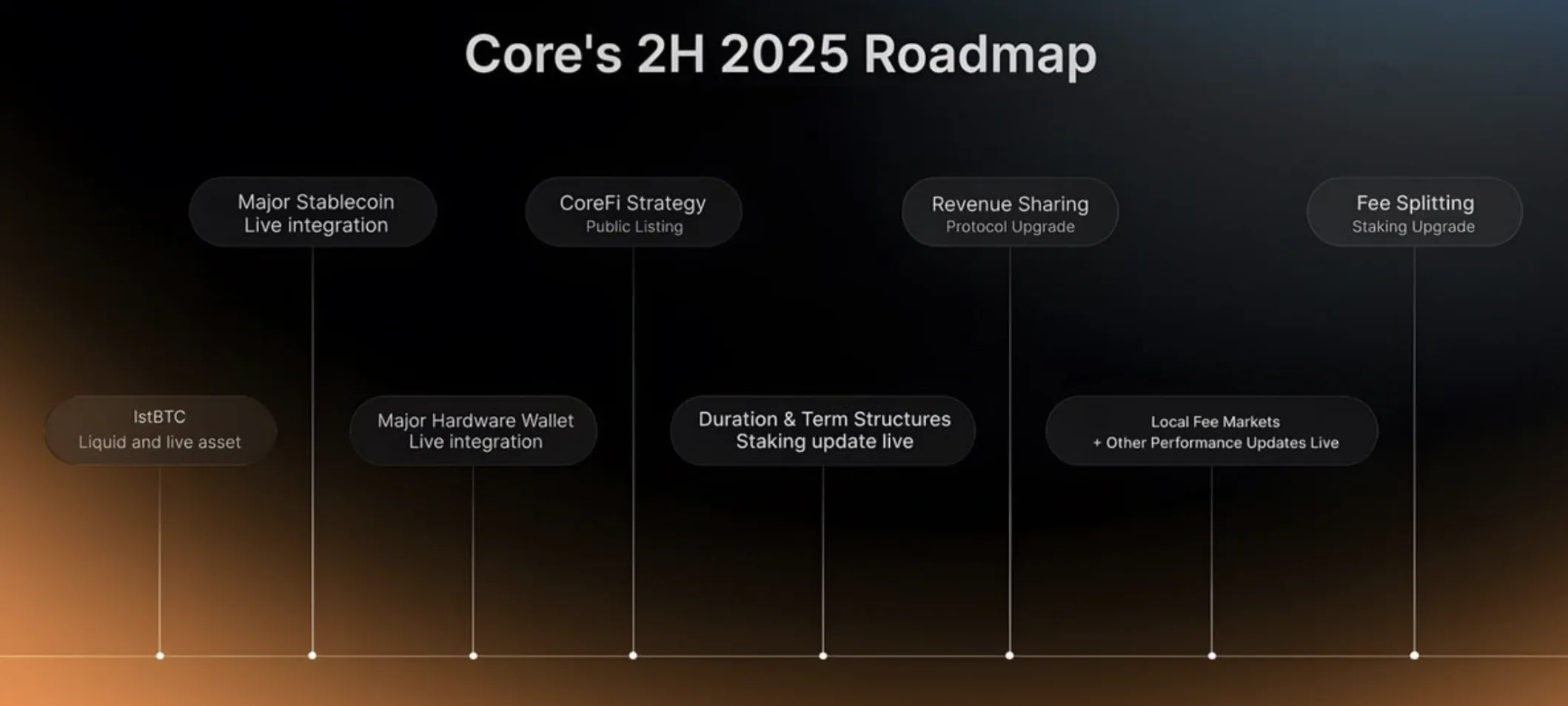 Core's 2H 2025 Roadmap

lstBTC
Liquid and live asset

Major Stablecoin
Live integration

Major Hardware Wallet
Live integration

CoreFi Strategy
Public Listing

Duration & Term Structures
Staking update live

Revenue Sharing
Protocol Upgrade

Local Fee Markets
+ Other Performance Updates Live

Fee Splitting
Staking Upgrade